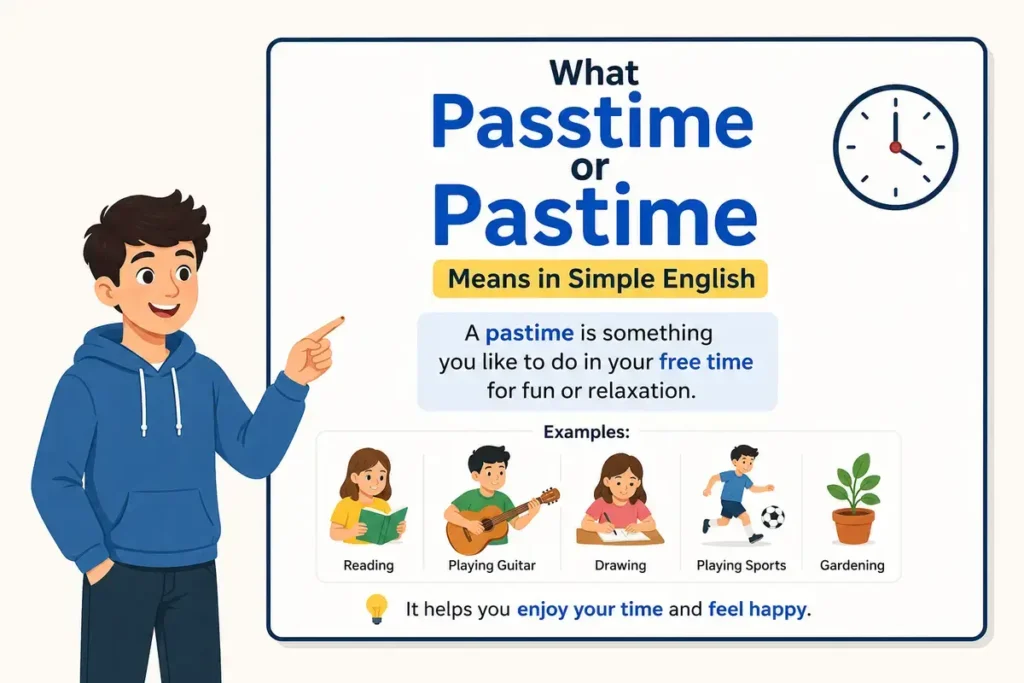 What
Passtime
or
Pastime
Means in Simple English

A pastime is something you like to do in your free time for fun or relaxation.

Examples:

Reading
Playing Guitar
Drawing
Playing Sports
Gardening

It helps you enjoy your time and feel happy.